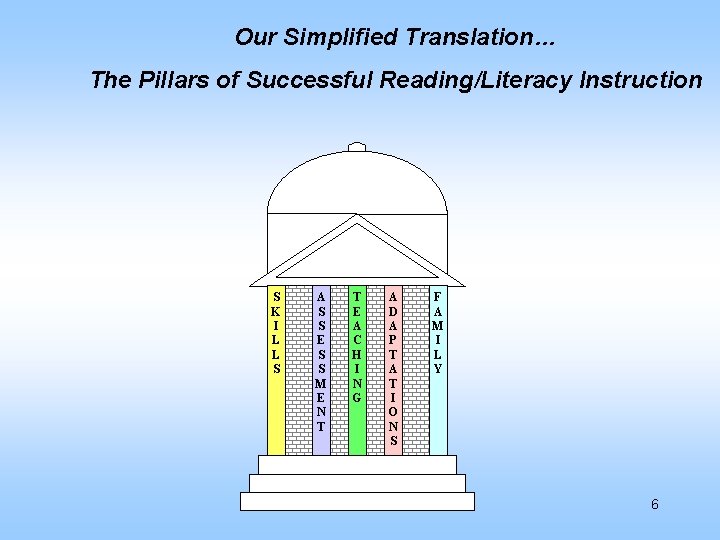 Our Simplified Translation…

The Pillars of Successful Reading/Literacy Instruction

SKILLS

ASSESSMENT

TEACHING

ADAPTATIONS

FAMILY

6